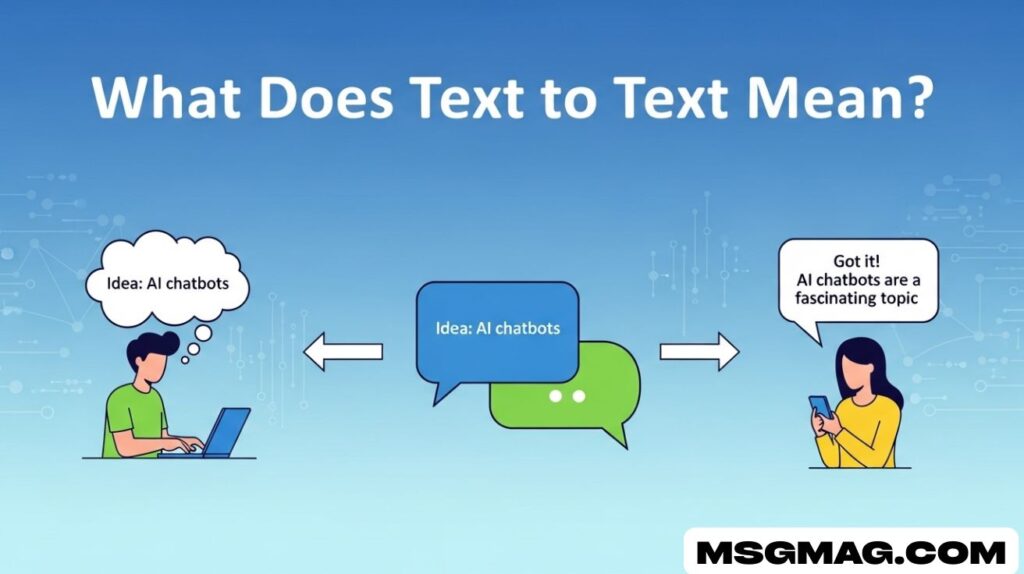 What Does Text to Text Mean?

Idea: AI chatbots

Idea: AI chatbots

Got it!
AI chatbots are a fascinating topic

MSGMAG.COM